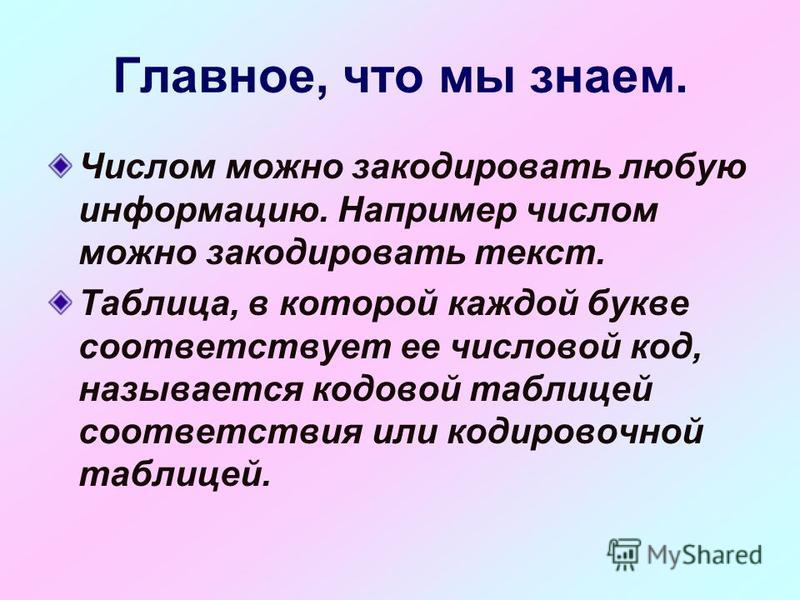 Главное, что мы знаем.

Числом можно закодировать любую информацию. Например числом можно закодировать текст.

Таблица, в которой каждой букве соответствует ее числовой код, называется кодовой таблицей соответствия или кодировочной таблицей.

MyShared